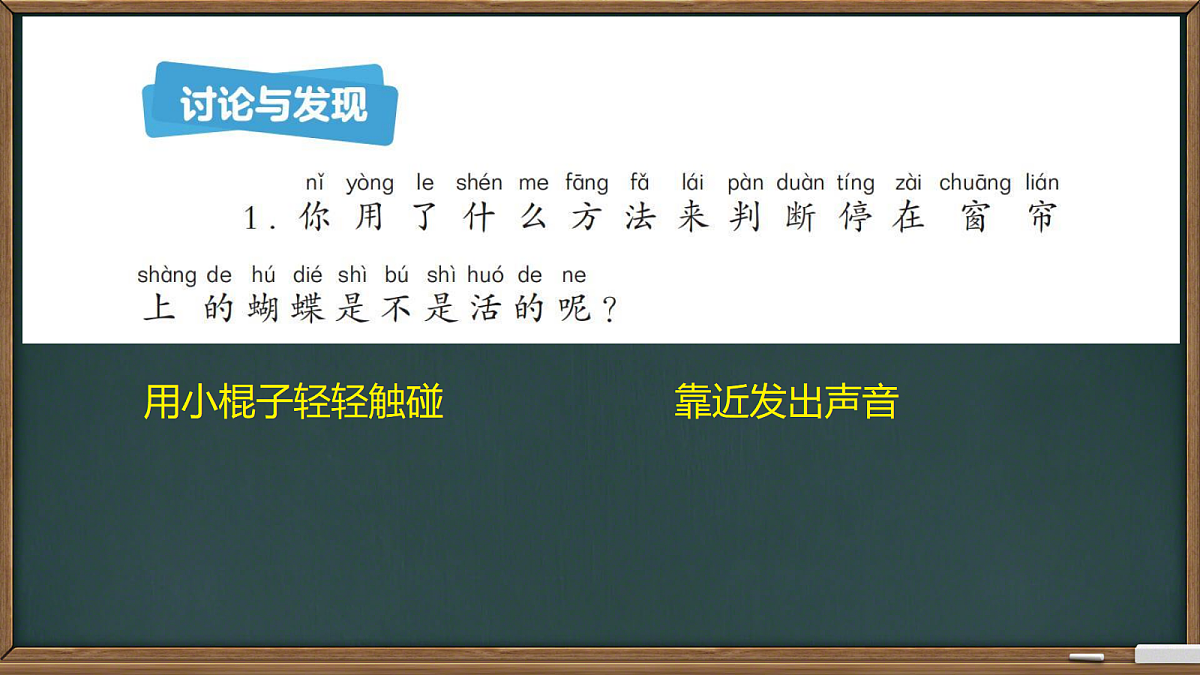 讨论与发现

nǐ yòng le shén me fāng fǎ lái pàn duàn tíng zài chuāng lián
1. 你用了什么方法来判断停在窗帘

shàng de hú dié shì bú shì huó de ne
上的蝴蝶是不是活的呢？

用小棍子轻轻触碰

靠近发出声音